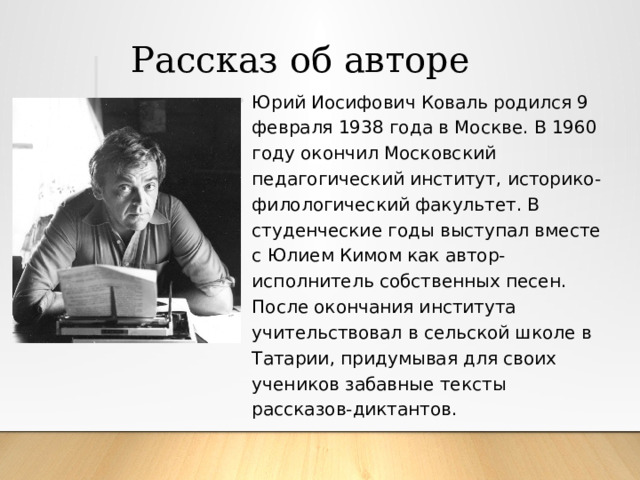 Рассказ об авторе

Юрий Иосифович Коваль родился 9 февраля 1938 года в Москве. В 1960 году окончил Московский педагогический институт, историко-филологический факультет. В студенческие годы выступал вместе с Юлием Кимом как автор-исполнитель собственных песен. После окончания института учительствовал в сельской школе в Татарии, придумывая для своих учеников забавные тексты рассказов-диктантов.